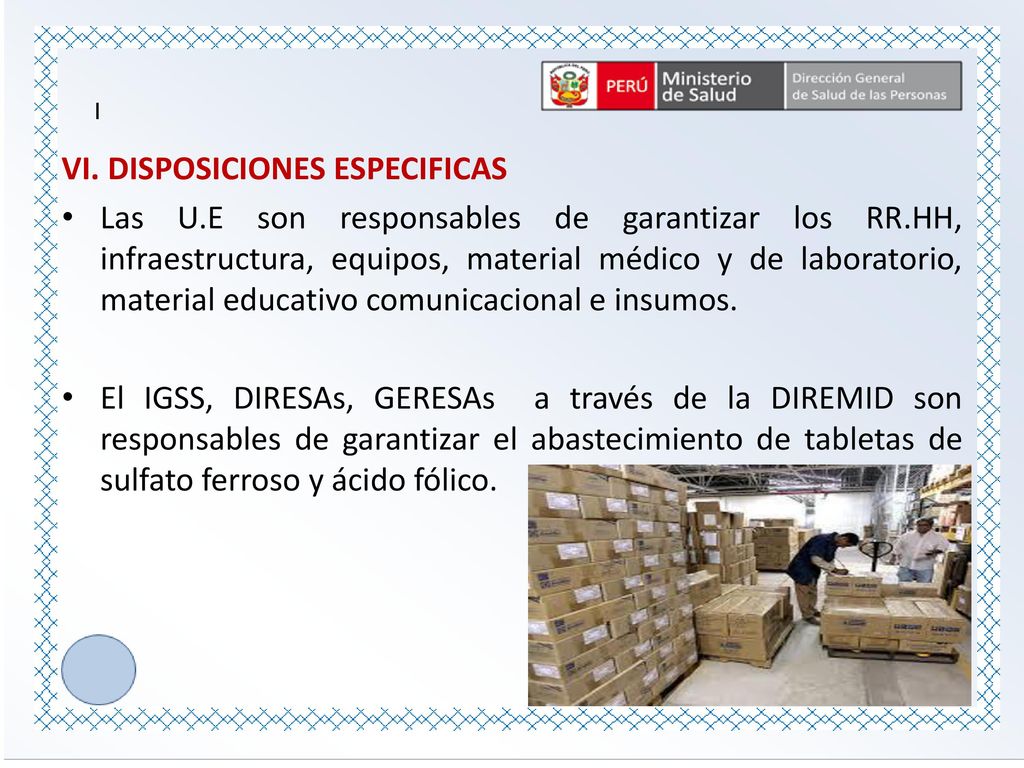 PERÚ Ministerio de Salud
Dirección General de Salud de las Personas

I

VI. DISPOSICIONES ESPECIFICAS

• Las U.E son responsables de garantizar los RR.HH, infraestructura, equipos, material médico y de laboratorio, material educativo comunicacional e insumos.

• El IGSS, DIRESAs, GERESAs a través de la DIREMID son responsables de garantizar el abastecimiento de tabletas de sulfato ferroso y ácido fólico.